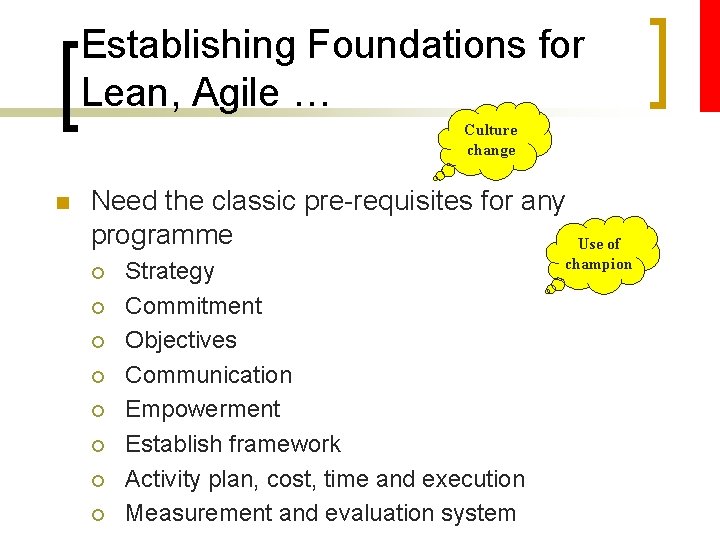 Establishing Foundations for Lean, Agile …

Culture change

Need the classic pre-requisites for any programme

Use of champion

Strategy
Commitment
Objectives
Communication
Empowerment
Establish framework
Activity plan, cost, time and execution
Measurement and evaluation system